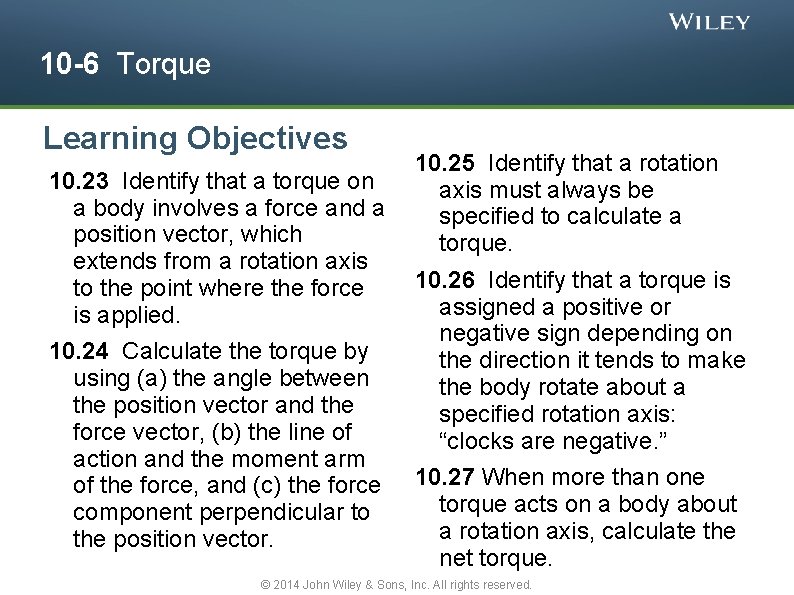 WILEY

10-6 Torque

Learning Objectives

10.23 Identify that a torque on a body involves a force and a position vector, which extends from a rotation axis to the point where the force is applied.

10.24 Calculate the torque by using (a) the angle between the position vector and the force vector, (b) the line of action and the moment arm of the force, and (c) the force component perpendicular to the position vector.

10.25 Identify that a rotation axis must always be specified to calculate a torque.

10.26 Identify that a torque is assigned a positive or negative sign depending on the direction it tends to make the body rotate about a specified rotation axis: “clocks are negative.”

10.27 When more than one torque acts on a body about a rotation axis, calculate the net torque.

© 2014 John Wiley & Sons, Inc. All rights reserved.